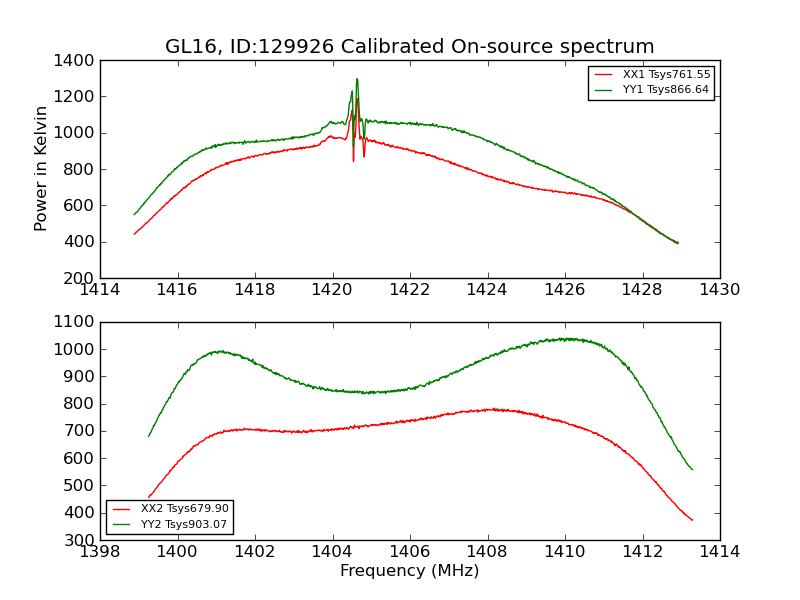 GL16, ID:129926 Calibrated On-source spectrum

XX1 Tsys761.55
YY1 Tsys866.64

Power in Kelvin

1400
1200
1000
800
600
400
200

1414 1416 1418 1420 1422 1424 1426 1428 1430

1100
1000
900
800
700
600
500
400
300

XX2 Tsys679.90
YY2 Tsys903.07

1398 1400 1402 1404 1406 1408 1410 1412 1414

Frequency (MHz)